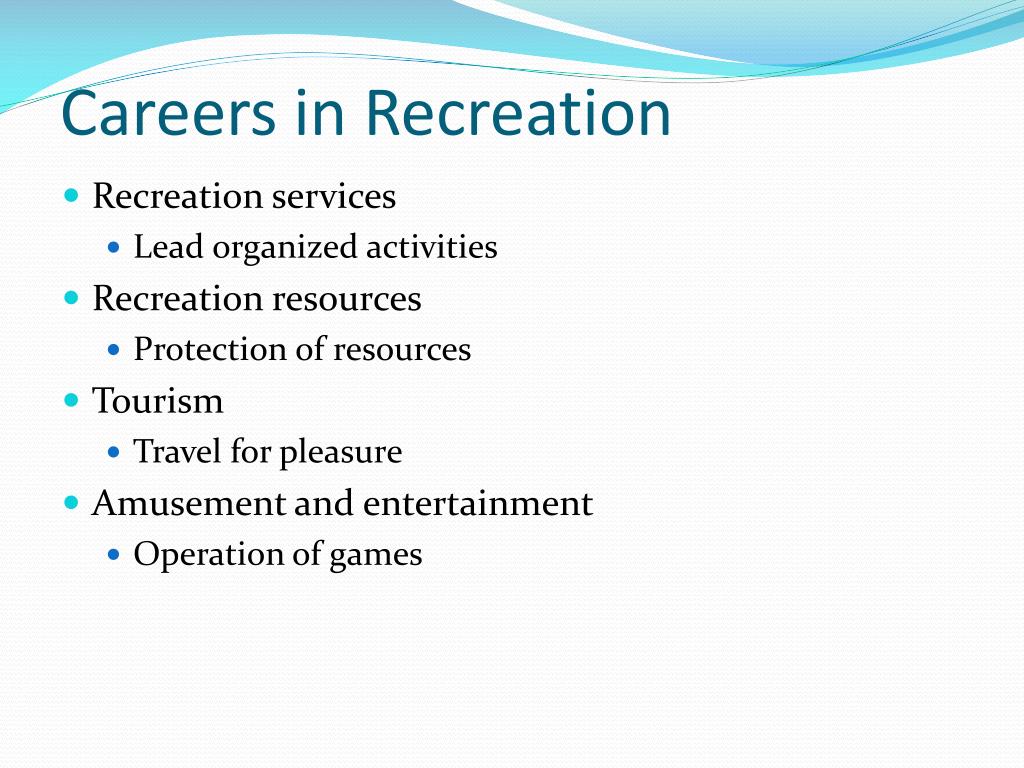 Careers in Recreation

- Recreation services
  - Lead organized activities
- Recreation resources
  - Protection of resources
- Tourism
  - Travel for pleasure
- Amusement and entertainment
  - Operation of games